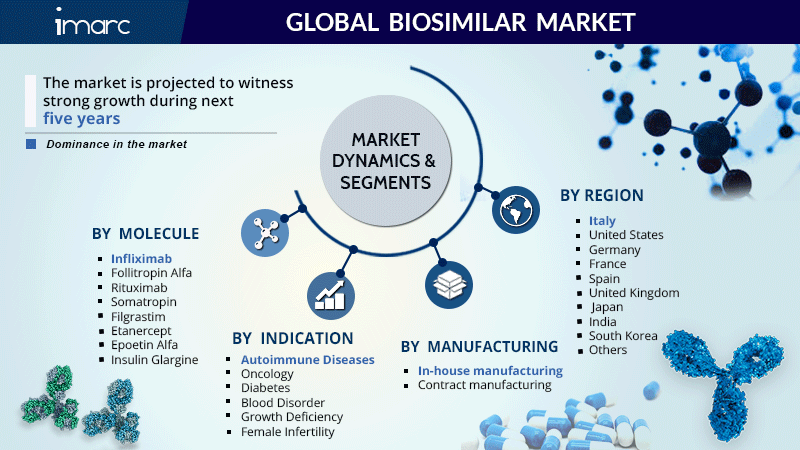 imarc

GLOBAL BIOSIMILAR MARKET

The market is projected to witness strong growth during next five years

Dominance in the market

MARKET DYNAMICS & SEGMENTS

BY MOLECULE
- Infliximab
- Follitropin Alfa
- Rituximab
- Somatropin
- Filgrastim
- Etanercept
- Epoetin Alfa
- Insulin Glargine

BY INDICATION
- Autoimmune Diseases
- Oncology
- Diabetes
- Blood Disorder
- Growth Deficiency
- Female Infertility

BY MANUFACTURING
- In-house manufacturing
- Contract manufacturing

BY REGION
- Italy
- United States
- Germany
- France
- Spain
- United Kingdom
- Japan
- India
- South Korea
- Others